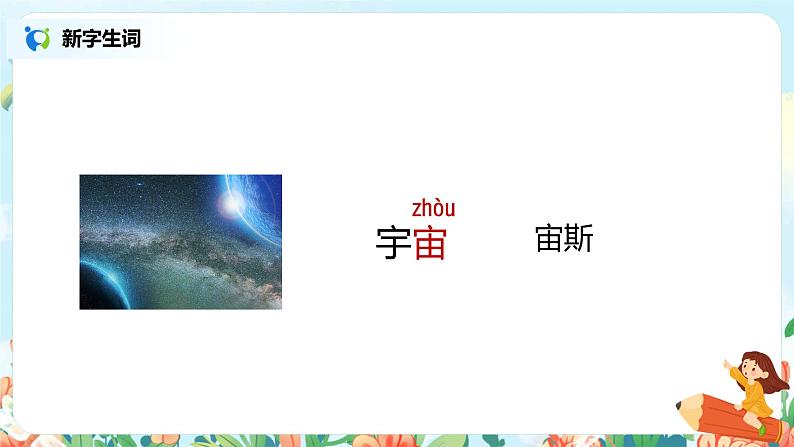 新字生词

zhòu
宇宙

宙斯